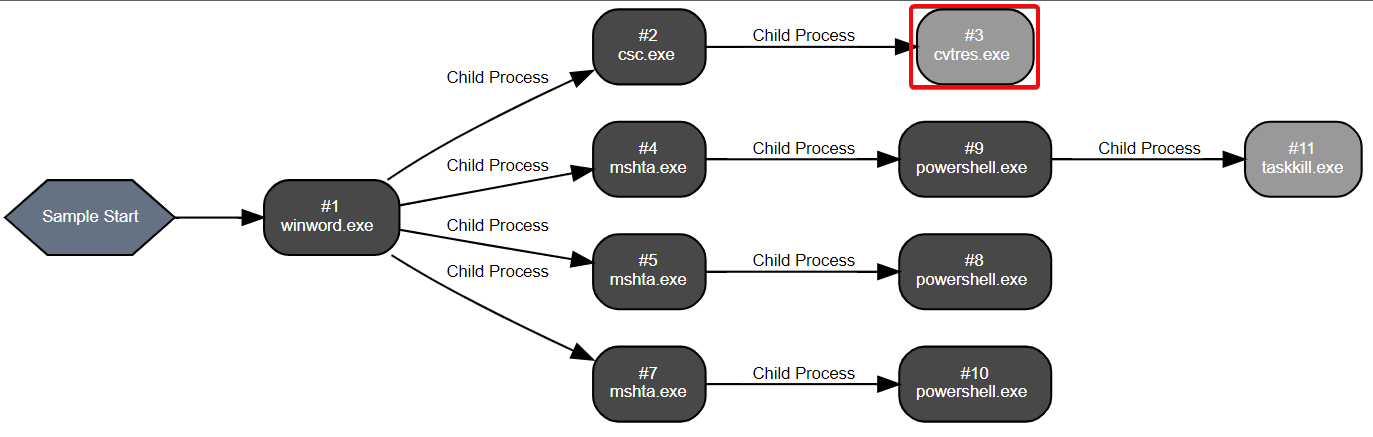 Sample Start

#1
winword.exe

Child Process

#2
csc.exe

Child Process

#3
cvtres.exe

Child Process

#4
mshta.exe

Child Process

#9
powershell.exe

Child Process

#11
taskkill.exe

Child Process

#5
mshta.exe

Child Process

#8
powershell.exe

Child Process

#7
mshta.exe

Child Process

#10
powershell.exe